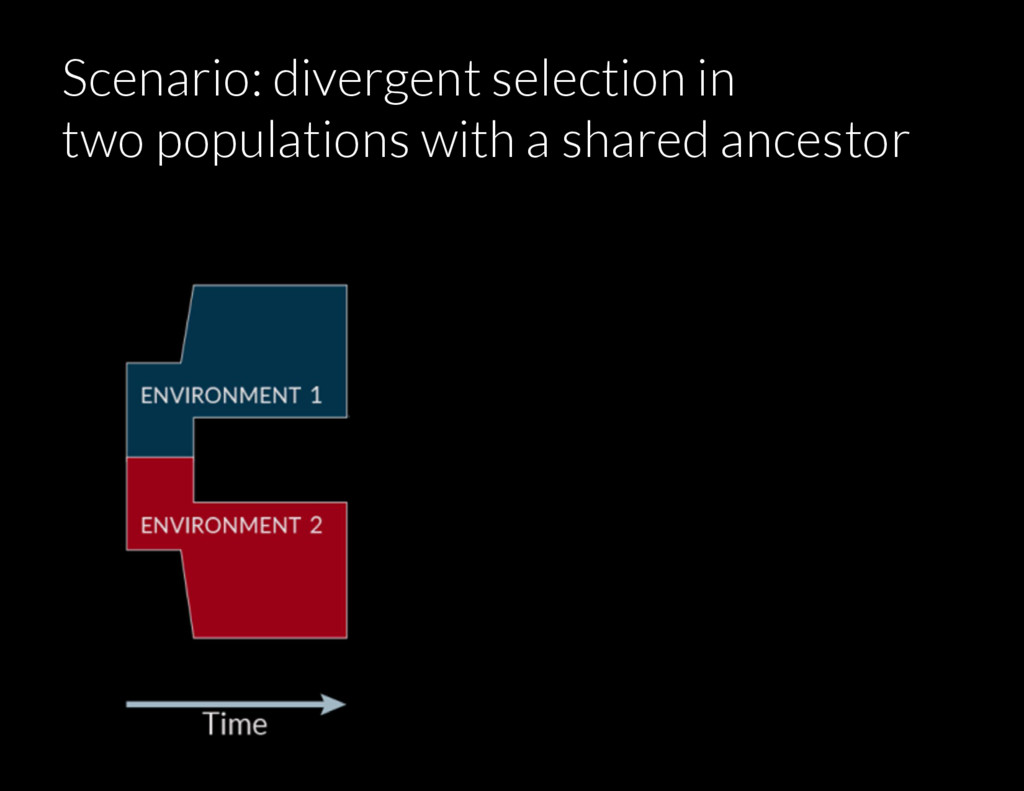 Scenario: divergent selection in two populations with a shared ancestor

ENVIRONMENT 1

ENVIRONMENT 2

Time